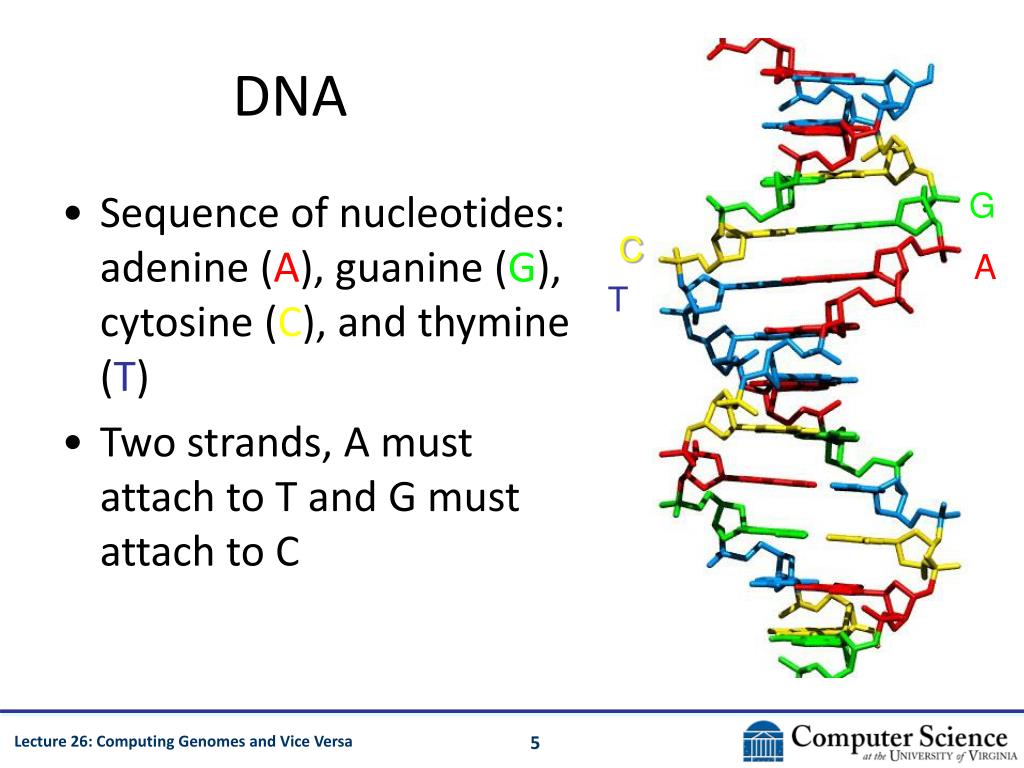 DNA

• Sequence of nucleotides: adenine (A), guanine (G), cytosine (C), and thymine (T)

• Two strands, A must attach to T and G must attach to C

C
T
G
A

Lecture 26: Computing Genomes and Vice Versa

5

Computer Science at the University of Virginia